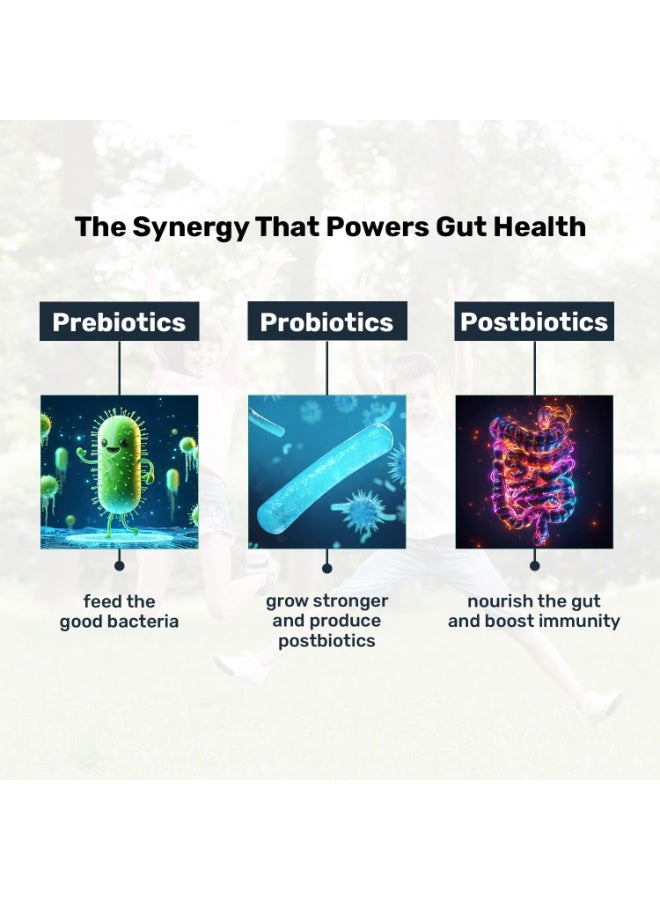 The Synergy That Powers Gut Health

Prebiotics

feed the good bacteria

Probiotics

grow stronger and produce postbiotics

Postbiotics

nourish the gut and boost immunity